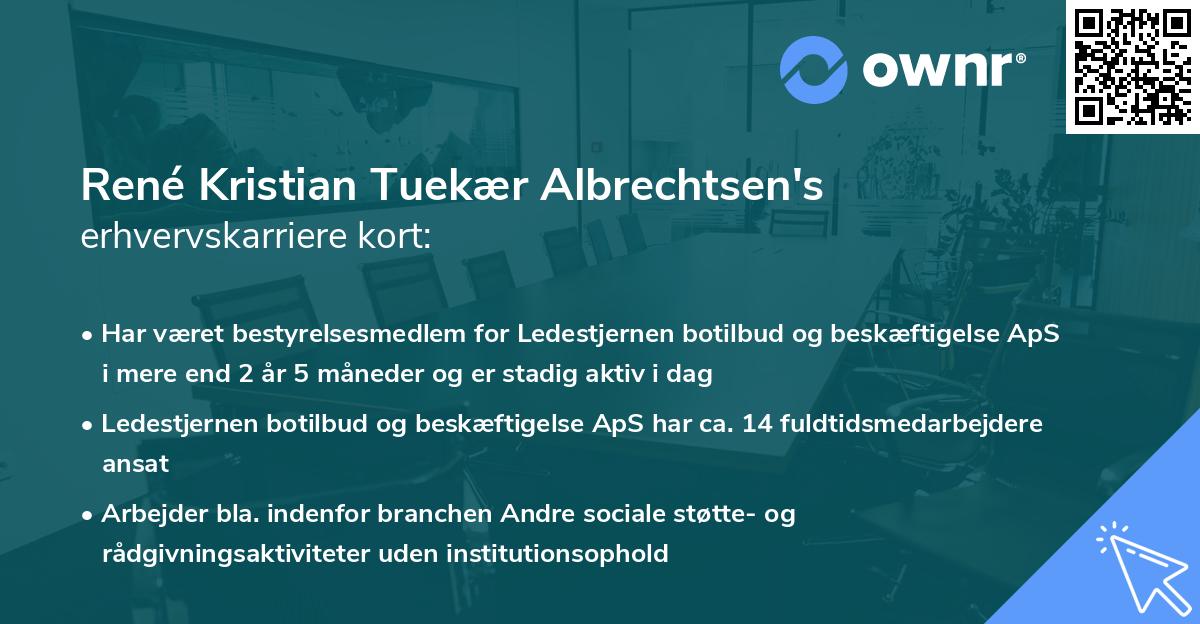 ownr®

René Kristian Tuekær Albrechtsen's
erhvervskarriere kort:

• Har været bestyrelsesmedlem for Ledestjernen botilbud og beskæftigelse ApS i mere end 2 år 5 måneder og er stadig aktiv i dag

• Ledestjernen botilbud og beskæftigelse ApS har ca. 14 fuldtidsmedarbejdere ansat

• Arbejder bla. indenfor branchen Andre sociale støtte- og rådgivningsaktiviteter uden institutionsophold